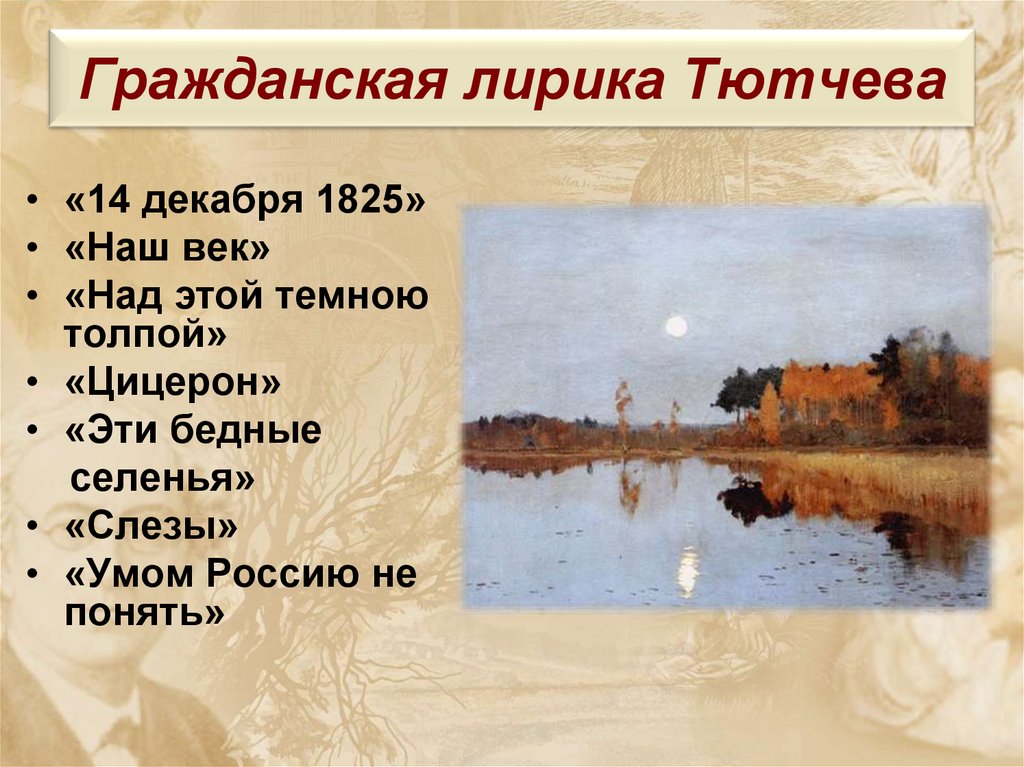 Гражданская лирика Тютчева

• «14 декабря 1825»
• «Наш век»
• «Над этой темною толпой»
• «Цицерон»
• «Эти бедные селенья»
• «Слезы»
• «Умом Россию не понять»